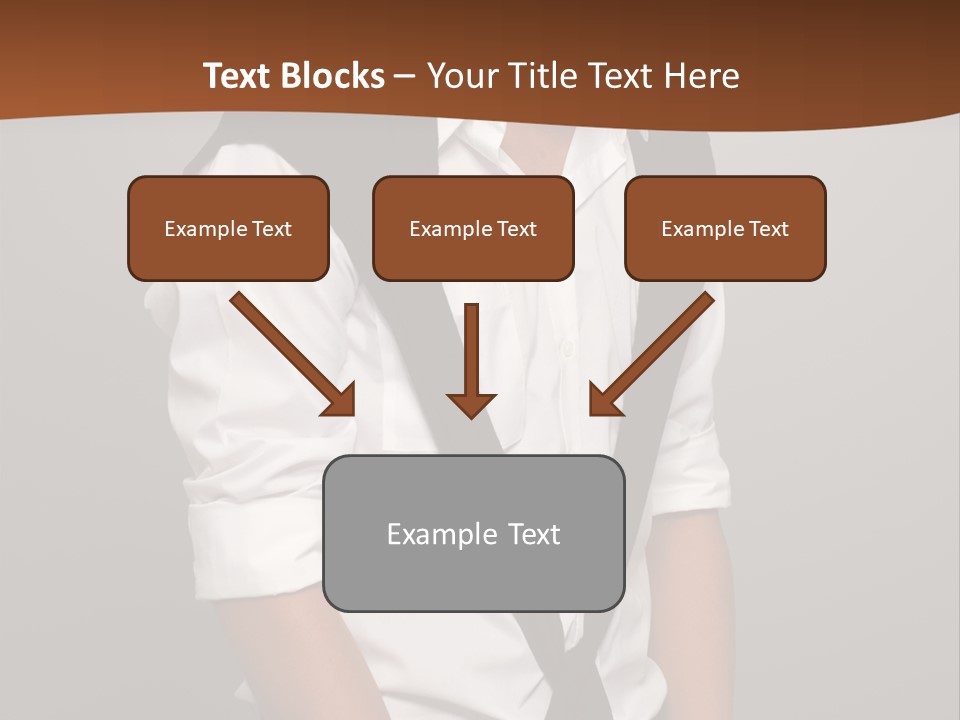 Text Blocks – Your Title Text Here

Example Text

Example Text

Example Text

Example Text